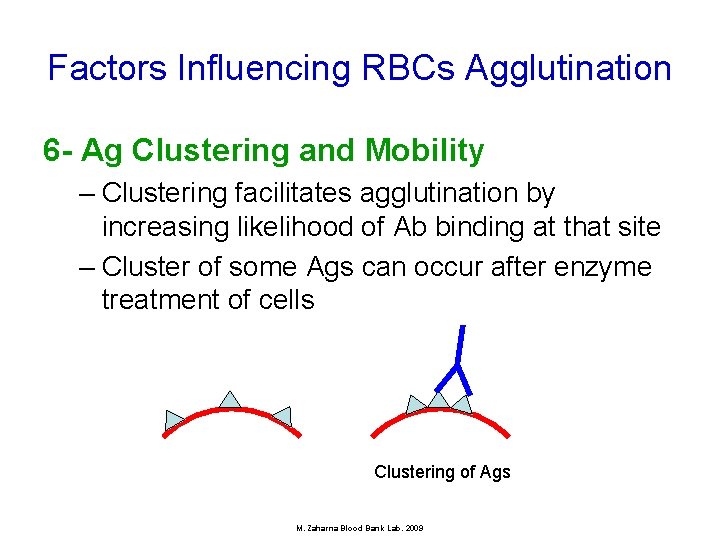 Factors Influencing RBCs Agglutination

6- Ag Clustering and Mobility

– Clustering facilitates agglutination by increasing likelihood of Ab binding at that site

– Cluster of some Ags can occur after enzyme treatment of cells

Clustering of Ags

M. Zaharna Blood Bank Lab. 2009